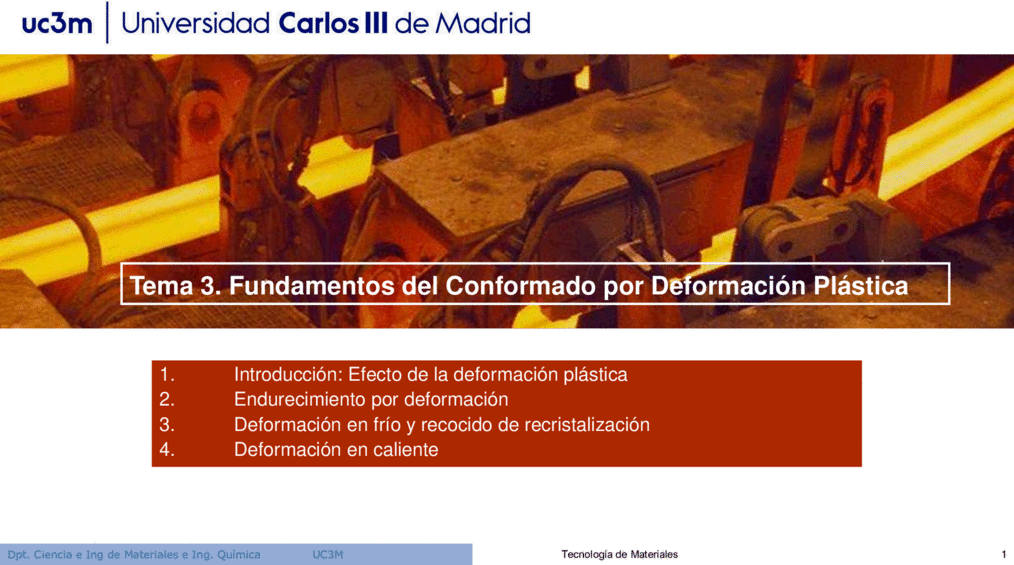 uc3m | Universidad Carlos III de Madrid

Tema 3. Fundamentos del Conformado por Deformación Plástica

1. Introducción: Efecto de la deformación plástica
2. Endurecimiento por deformación
3. Deformación en frío y recocido de recristalización
4. Deformación en caliente

Dpt. Ciencia e Ing de Materiales e Ing. Química UC3M

Tecnología de Materiales

1